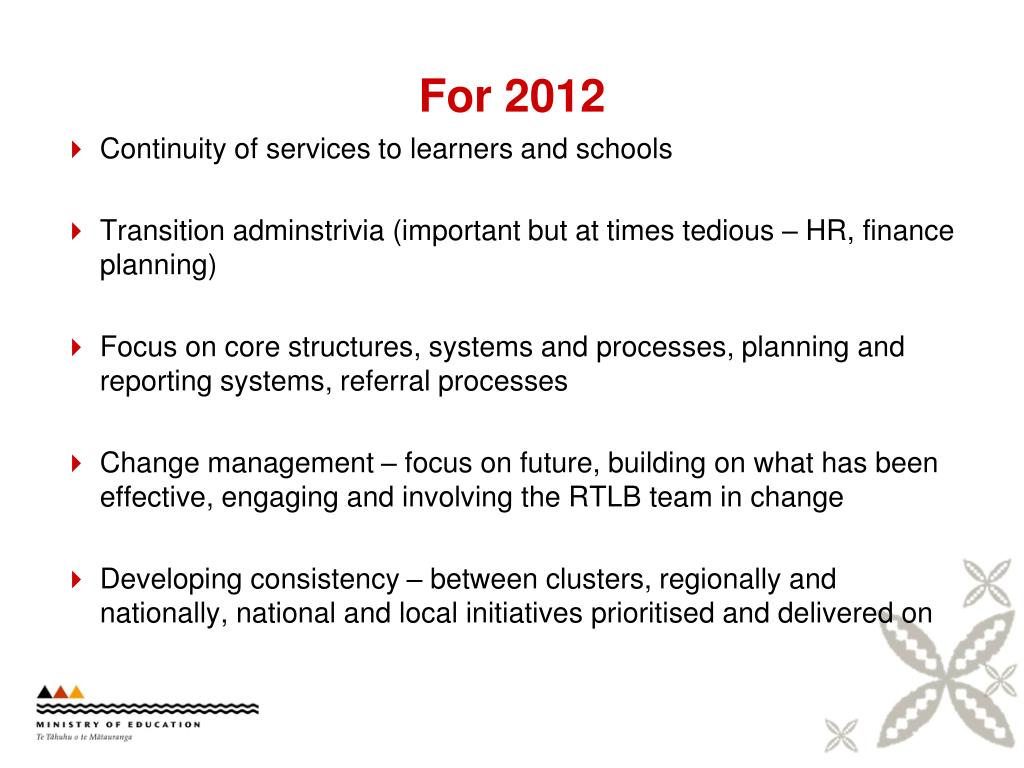 For 2012

Continuity of services to learners and schools

Transition adminstrivia (important but at times tedious – HR, finance planning)

Focus on core structures, systems and processes, planning and reporting systems, referral processes

Change management – focus on future, building on what has been effective, engaging and involving the RTLB team in change

Developing consistency – between clusters, regionally and nationally, national and local initiatives prioritised and delivered on

MINISTRY OF EDUCATION
Te Tāhuhu o te Mātauranga